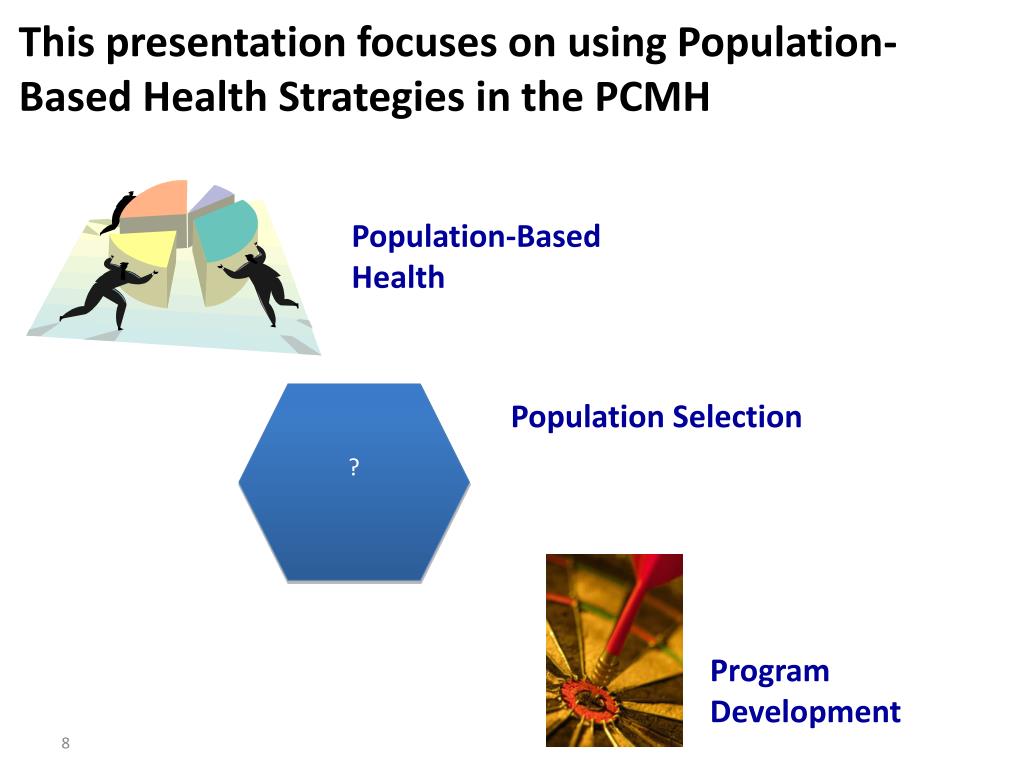 This presentation focuses on using Population-Based Health Strategies in the PCMH

Population-Based Health

?

Population Selection

Program Development

8